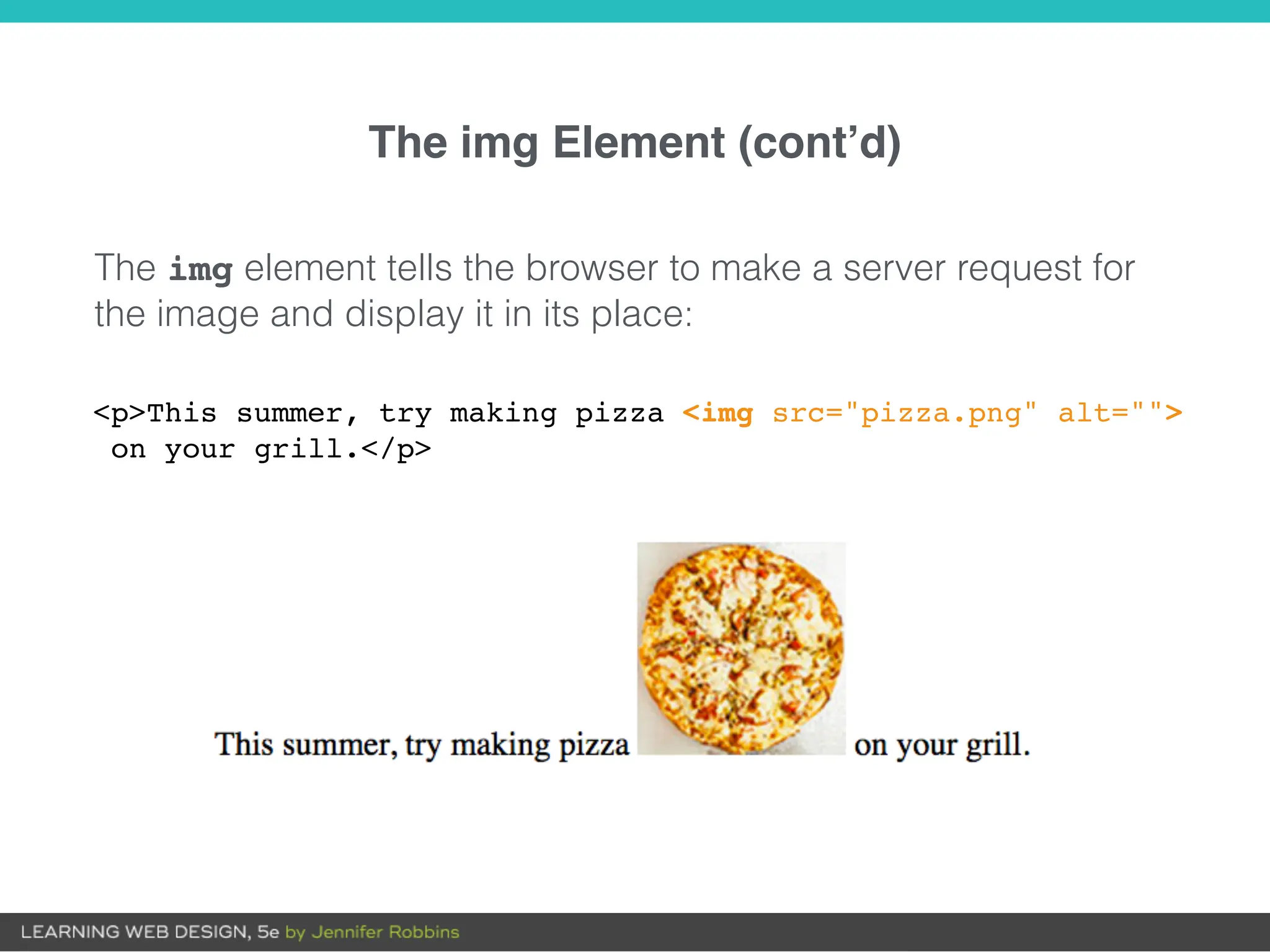 The img Element (cont’d)

The img element tells the browser to make a server request for the image and display it in its place:

<p>This summer, try making pizza <img src="pizza.png" alt=""> on your grill.</p>

This summer, try making pizza on your grill.

LEARNING WEB DESIGN, 5e by Jennifer Robbins